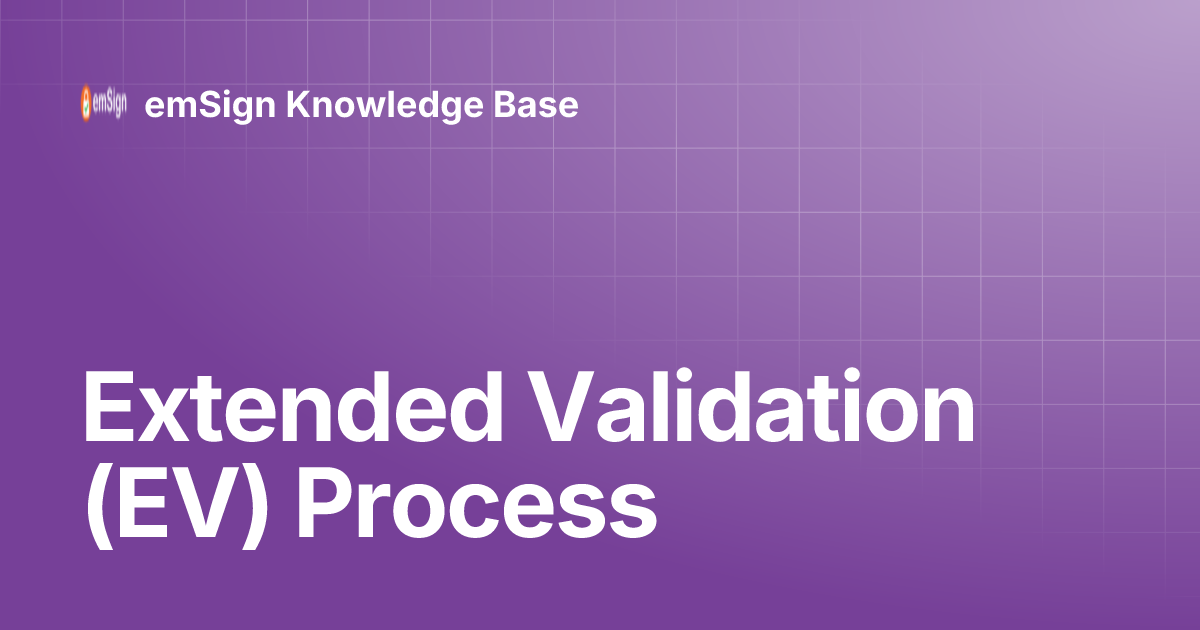 emSign

emSign Knowledge Base

Extended Validation (EV) Process